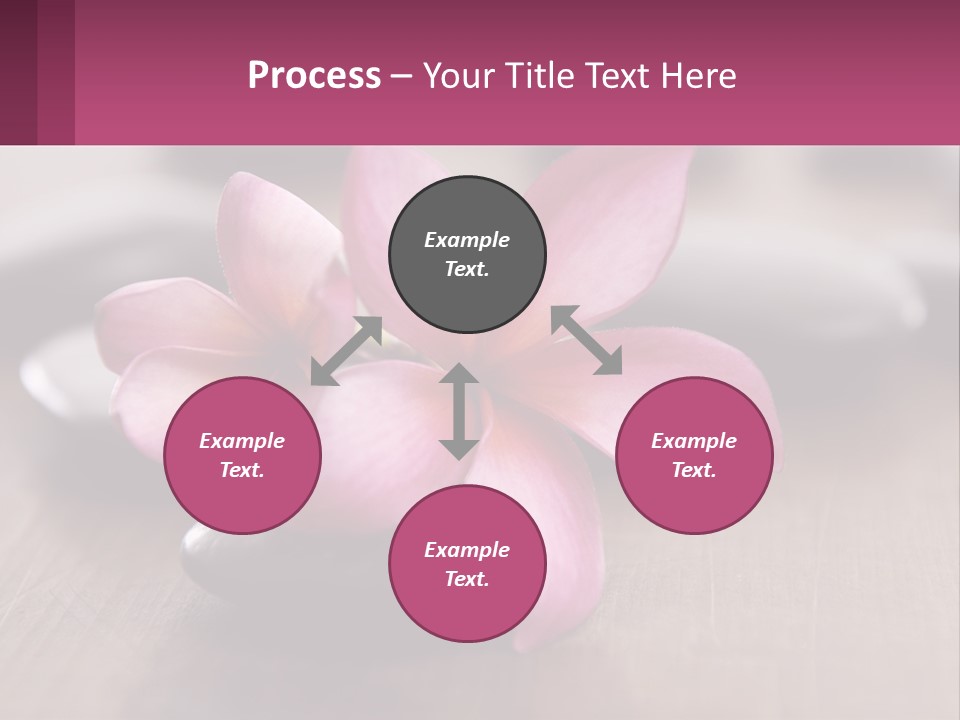 Process – Your Title Text Here

Example Text.

Example Text.

Example Text.

Example Text.